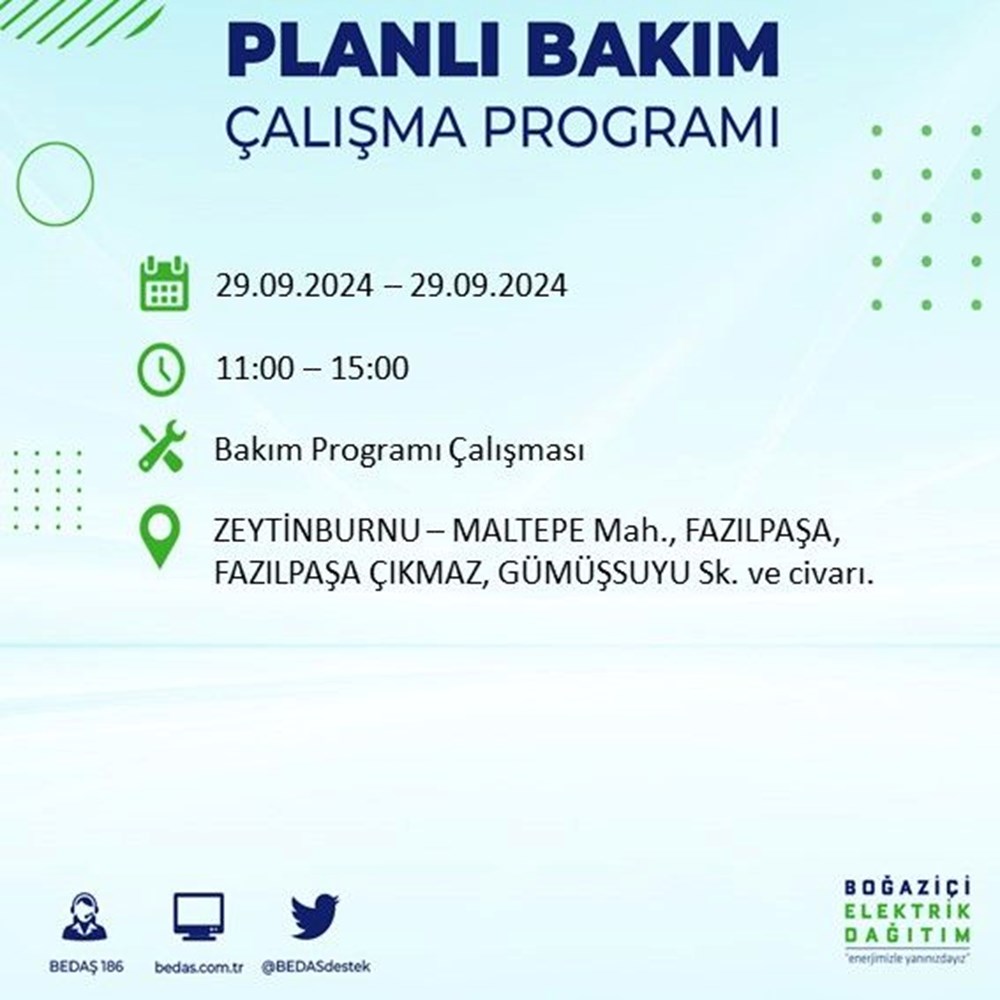 PLANLI BAKIM
ÇALIŞMA PROGRAMI

29.09.2024 – 29.09.2024

11:00 – 15:00

Bakım Programı Çalışması

ZEYTİNBURNU – MALTEPE Mah., FAZILPAŞA, FAZILPAŞA ÇIKMAZ, GÜMÜŞSUYU Sk. ve civarı.

BEDAŞ 186
bedas.com.tr
@BEDASdestek

BOĞAZİÇİ
ELEKTRİK
DAĞITIM
"enerjimizle yanınızdayız"